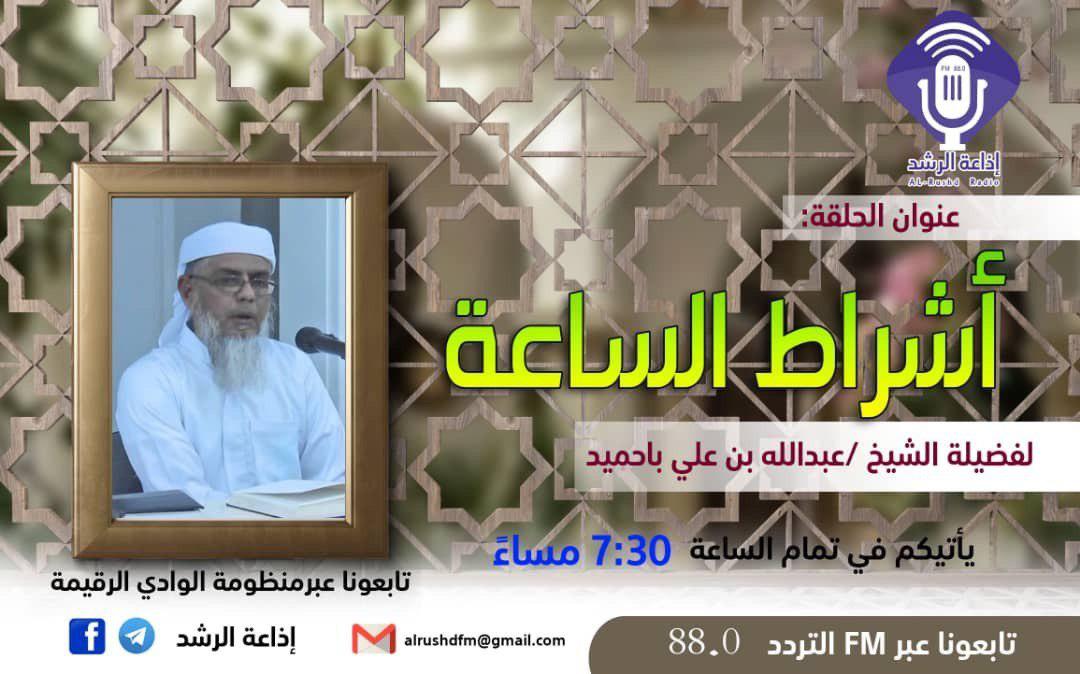 FM 88.0
إذاعة الرشد
Al-Rushd Radio

عنوان الحلقة:

أشراط الساعة

لفضيلة الشيخ /عبدالله بن علي باحميد

يأتيكم في تمام الساعة 7:30 مساءً

تابعونا عبرمنظومة الوادي الرقيمة

إذاعة الرشد

alrushdfm@gmail.com

تابعونا عبر FM التردد 88.0